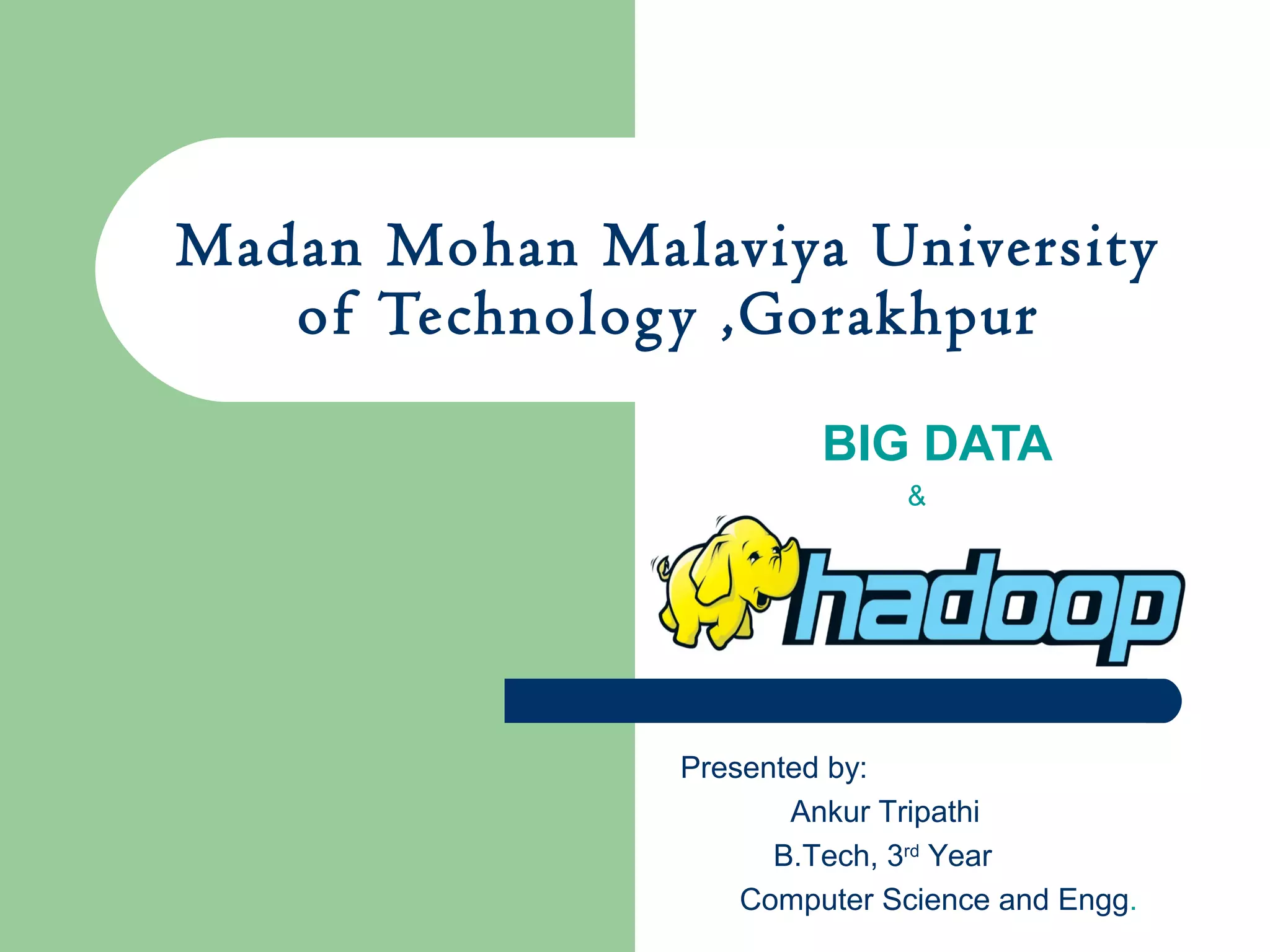 Madan Mohan Malaviya University of Technology ,Gorakhpur

BIG DATA

&

hadoop

Presented by:

Ankur Tripathi

B.Tech, 3rd Year

Computer Science and Engg.